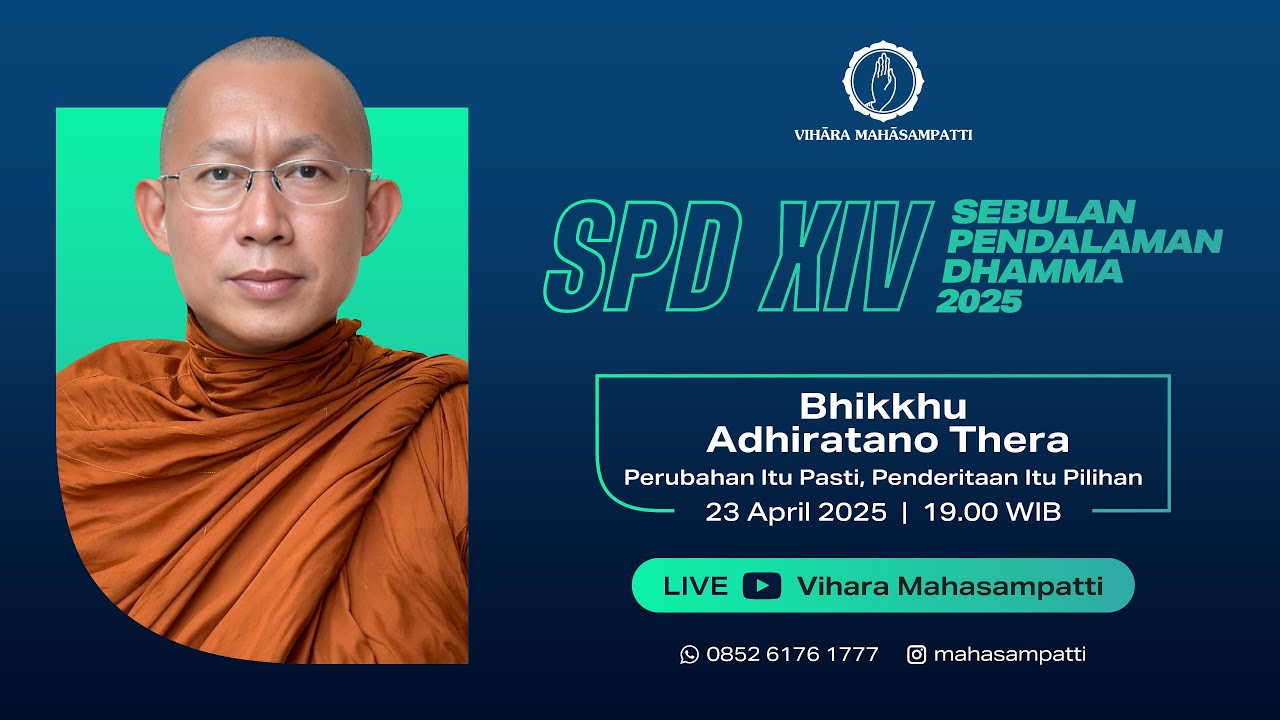 VIHĀRA MAHĀSAMPATTI

SPD XIV

SEBULAN PENDALAMAN DHAMMA 2025

Bhikkhu Adhiratano Thera

Perubahan Itu Pasti, Penderitaan Itu Pilihan

23 April 2025 | 19.00 WIB

LIVE Vihara Mahasampatti

0852 6176 1777 mahasampatti